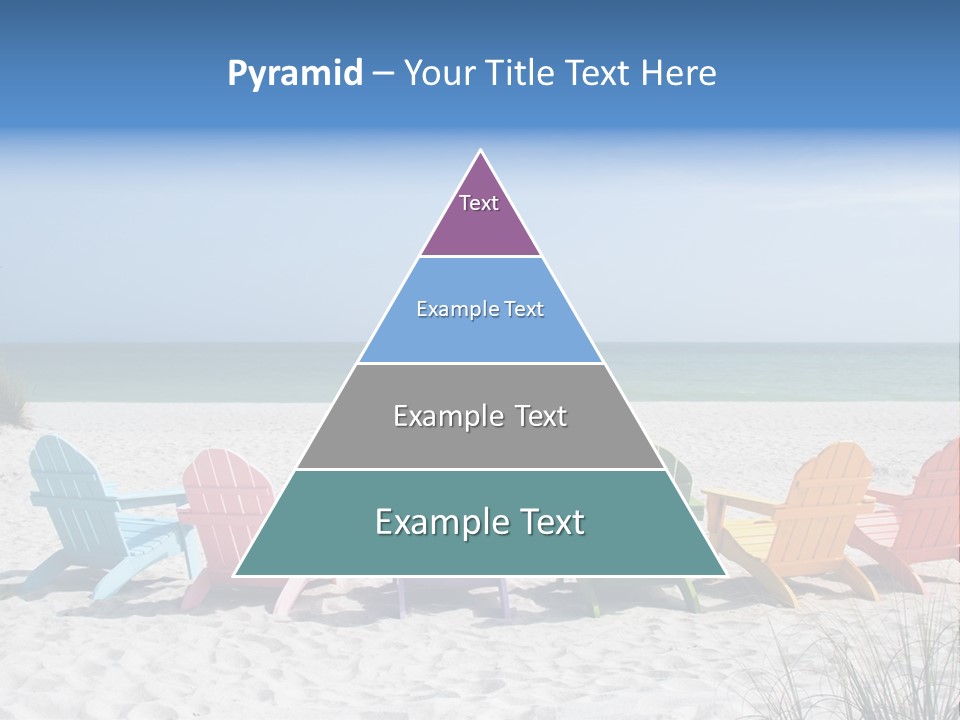 Pyramid – Your Title Text Here

Text

Example Text

Example Text

Example Text